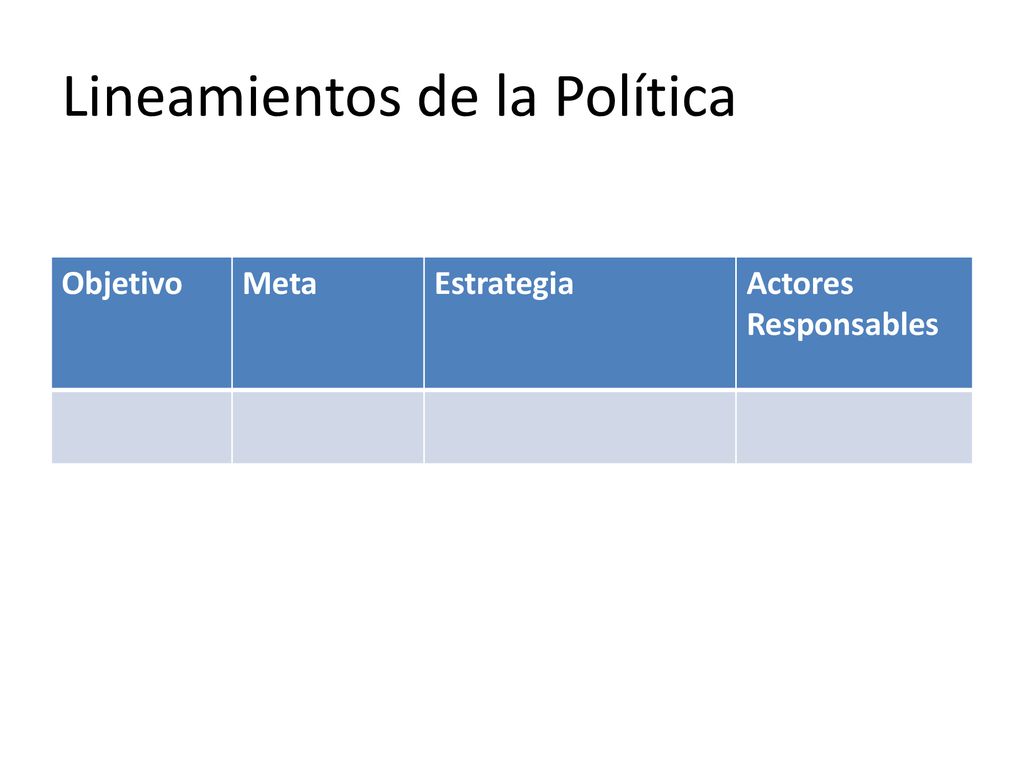 Lineamientos de la Política

| Objetivo | Meta | Estrategia | Actores Responsables |
|---|---|---|---|
| | | | |